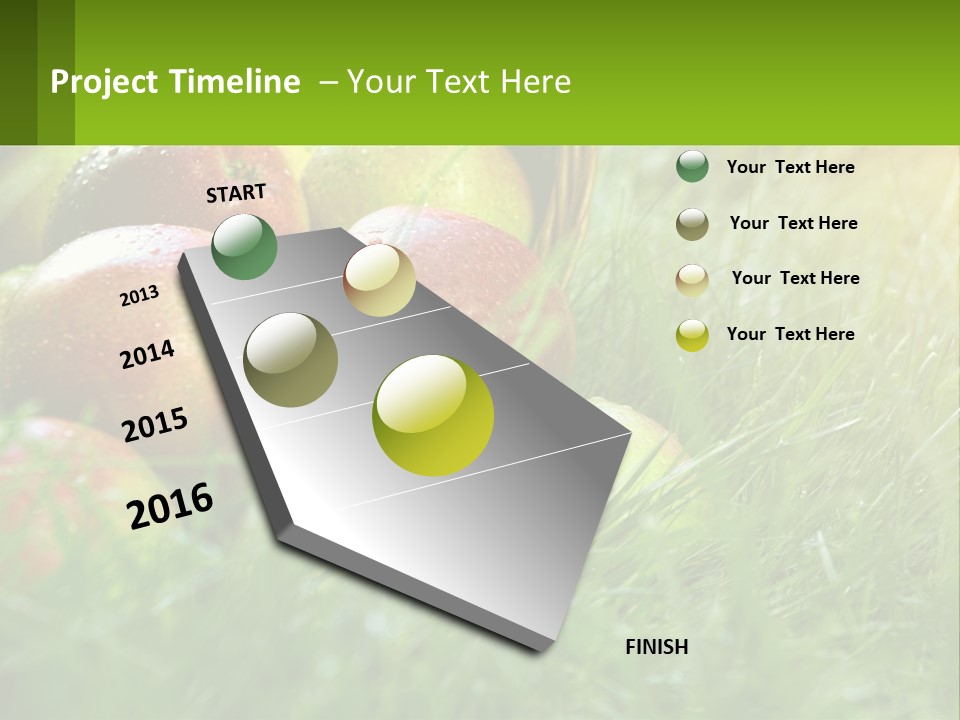 Project Timeline – Your Text Here

START

2013

2014

2015

2016

FINISH

Your Text Here

Your Text Here

Your Text Here

Your Text Here